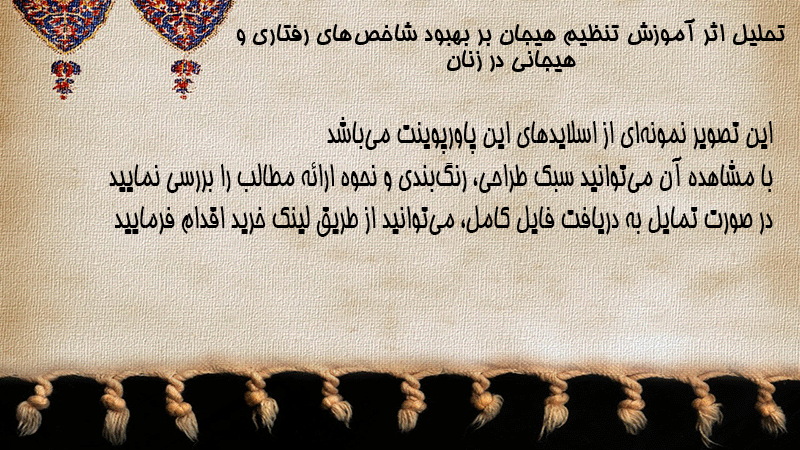 تحلیل اثر آموزش تنظیم هیجان بر بهبود شاخص‌های رفتاری و هیجانی در زنان

این تصویر نمونه‌ای از اسلایدهای این پاورپوینت می‌باشد
با مشاهده آن می‌توانید سبک طراحی، رنگ‌بندی و نحوه ارائه مطالب را بررسی نمایید
در صورت تمایل به دریافت فایل کامل، می‌توانید از طریق لینک خرید اقدام فرمایید